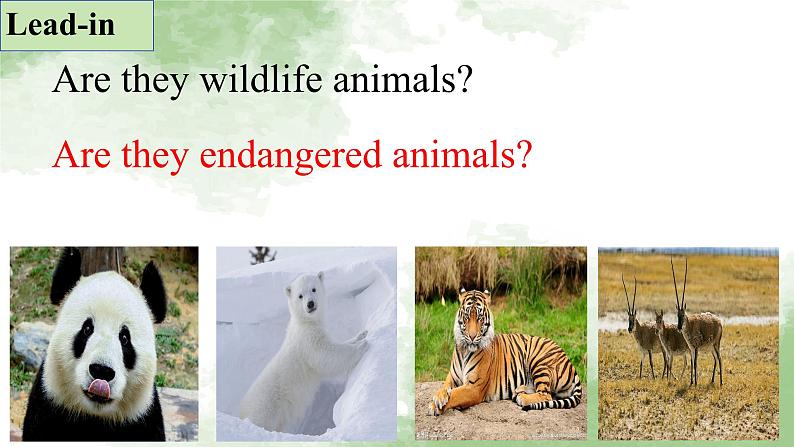 Lead-in

Are they wildlife animals?

Are they endangered animals?